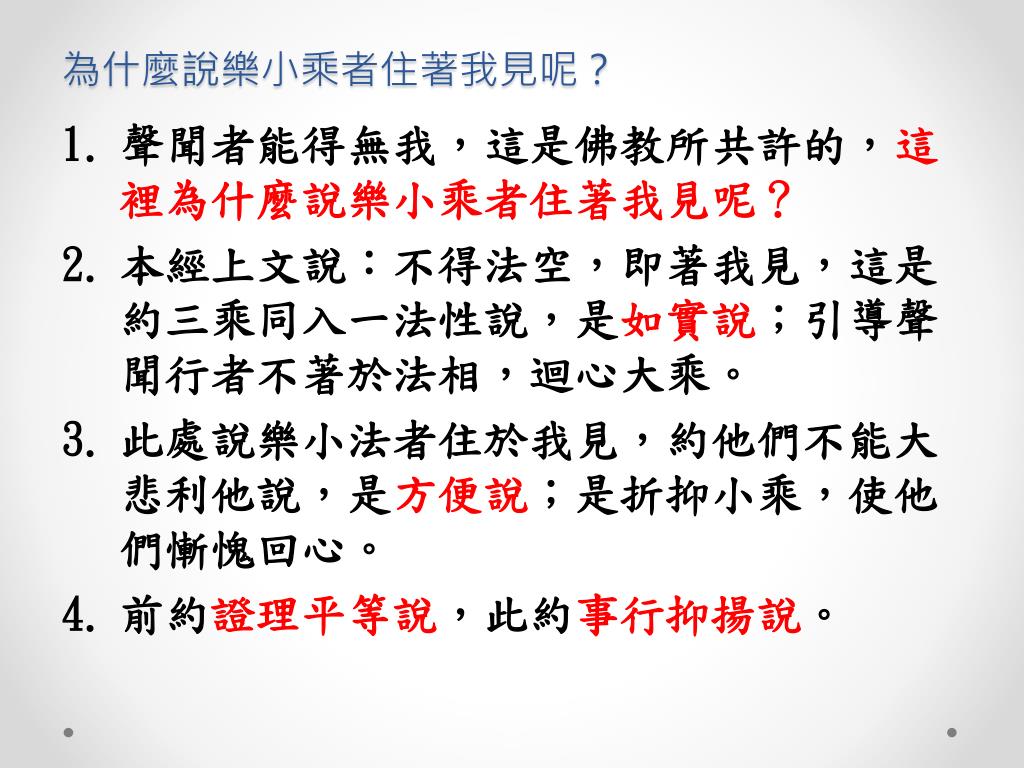 為什麼說樂小乘者住著我見呢？

1. 聲聞者能得無我，這是佛教所共許的，這裡為什麼說樂小乘者住著我見呢？

2. 本經上文說：不得法空，即著我見，這是約三乘同入一法性說，是如實說；引導聲聞行者不著於法相，迴心大乘。

3. 此處說樂小法者住於我見，約他們不能大悲利他說，是方便說；是折抑小乘，使他們慚愧回心。

4. 前約證理平等說，此約事行抑揚說。